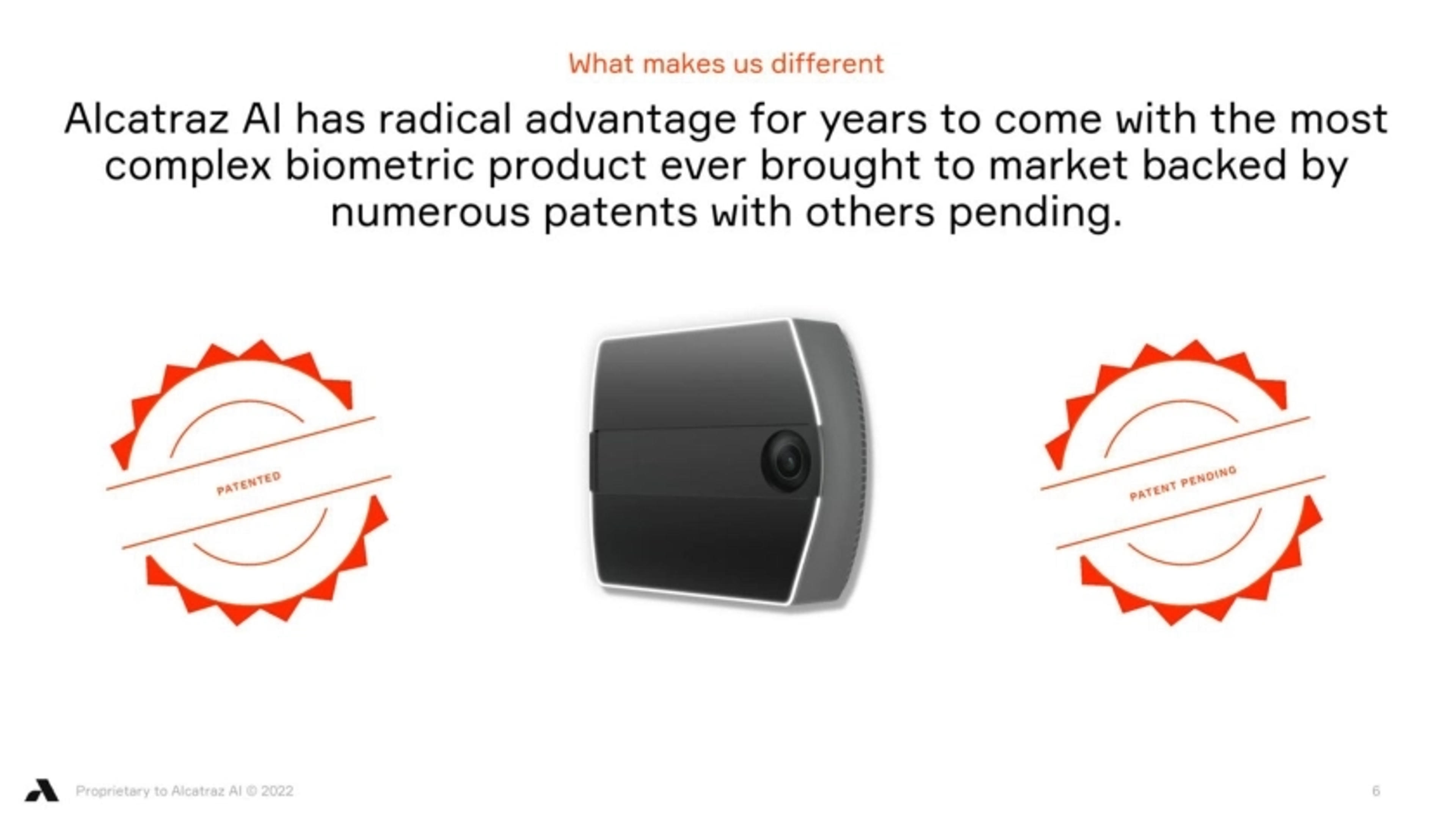 What makes us different

Alcatraz AI has radical advantage for years to come with the most complex biometric product ever brought to market backed by numerous patents with others pending.

PATENTED

PATENT PENDING

Proprietary to Alcatraz AI © 2022

6